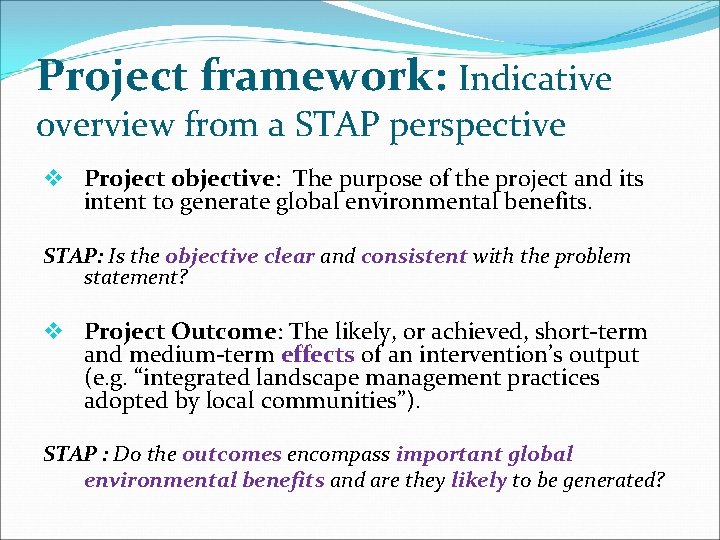 Project framework: Indicative overview from a STAP perspective

❖ Project objective: The purpose of the project and its intent to generate global environmental benefits.

STAP: Is the objective clear and consistent with the problem statement?

❖ Project Outcome: The likely, or achieved, short-term and medium-term effects of an intervention's output (e.g. "integrated landscape management practices adopted by local communities").

STAP : Do the outcomes encompass important global environmental benefits and are they likely to be generated?